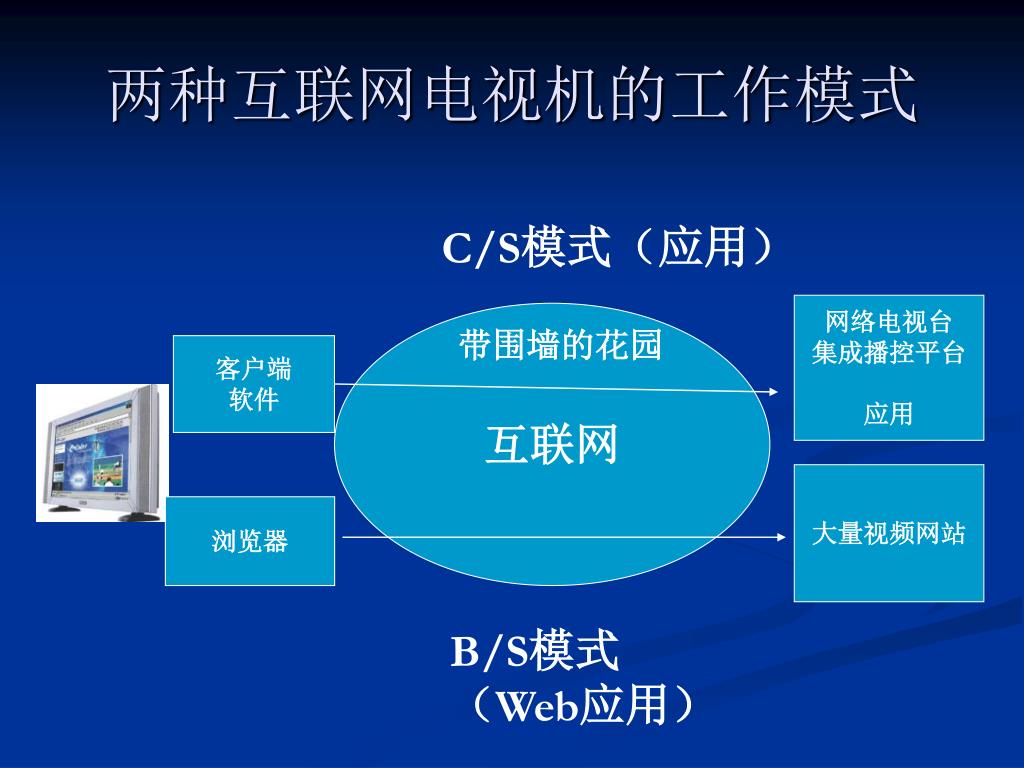 两种互联网电视机的工作模式

C/S模式（应用）

客户端
软件

带围墙的花园

互联网

网络电视台
集成播控平台

应用

浏览器

大量视频网站

B/S模式
（Web应用）